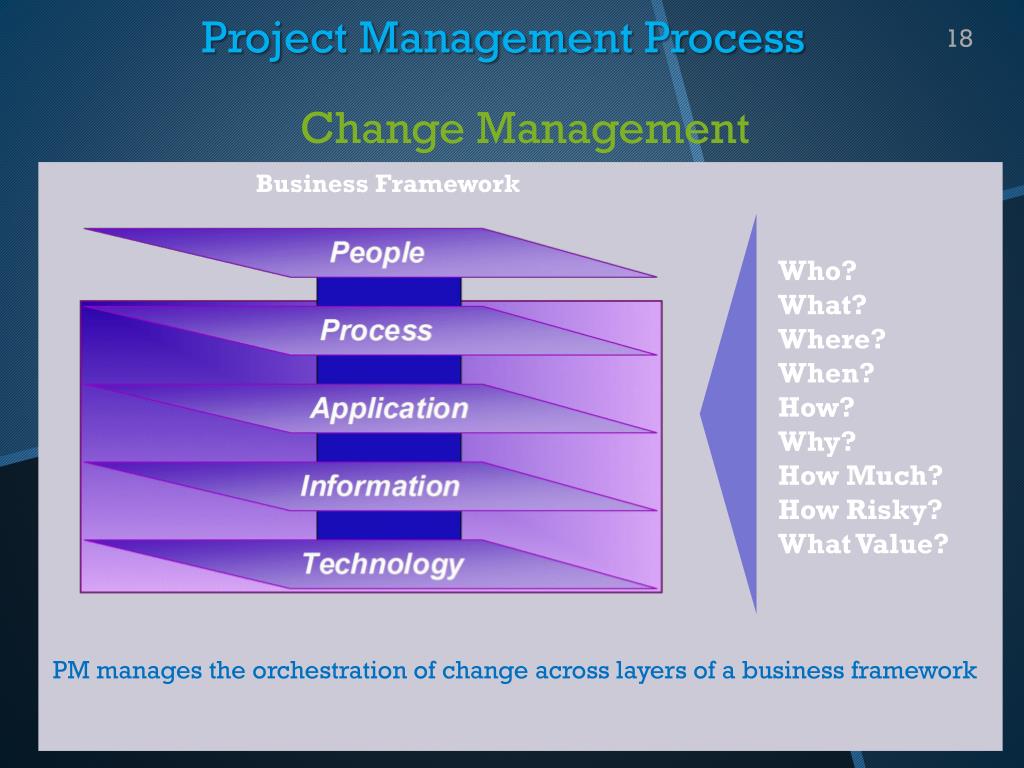 Project Management Process

18

Change Management

Business Framework

People

Process

Application

Information

Technology

Who?
What?
Where?
When?
How?
Why?
How Much?
How Risky?
What Value?

PM manages the orchestration of change across layers of a business framework